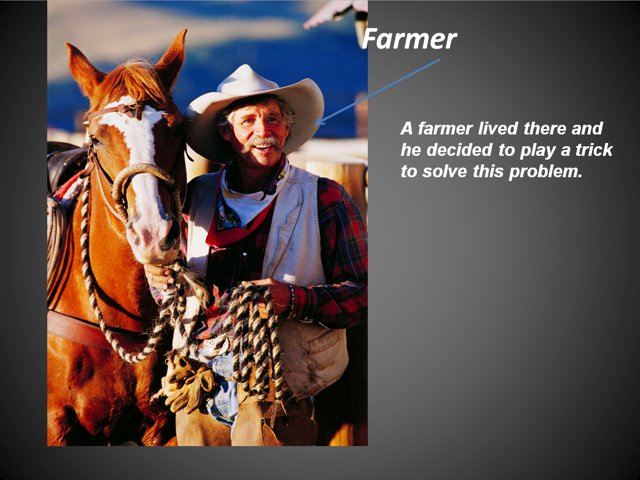 Farmer

A farmer lived there and he decided to play a trick to solve this problem.